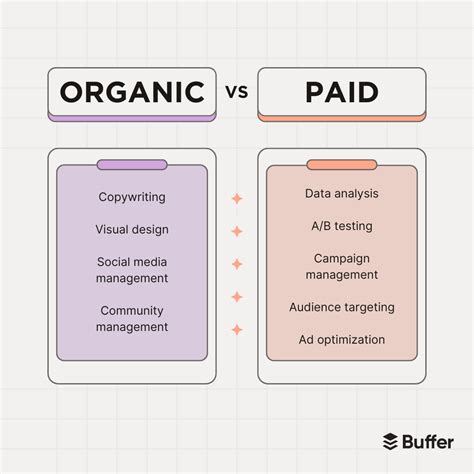 ORGANIC vs PAID

Copywriting

Visual design

Social media management

Community management

Data analysis

A/B testing

Campaign management

Audience targeting

Ad optimization

Buffer